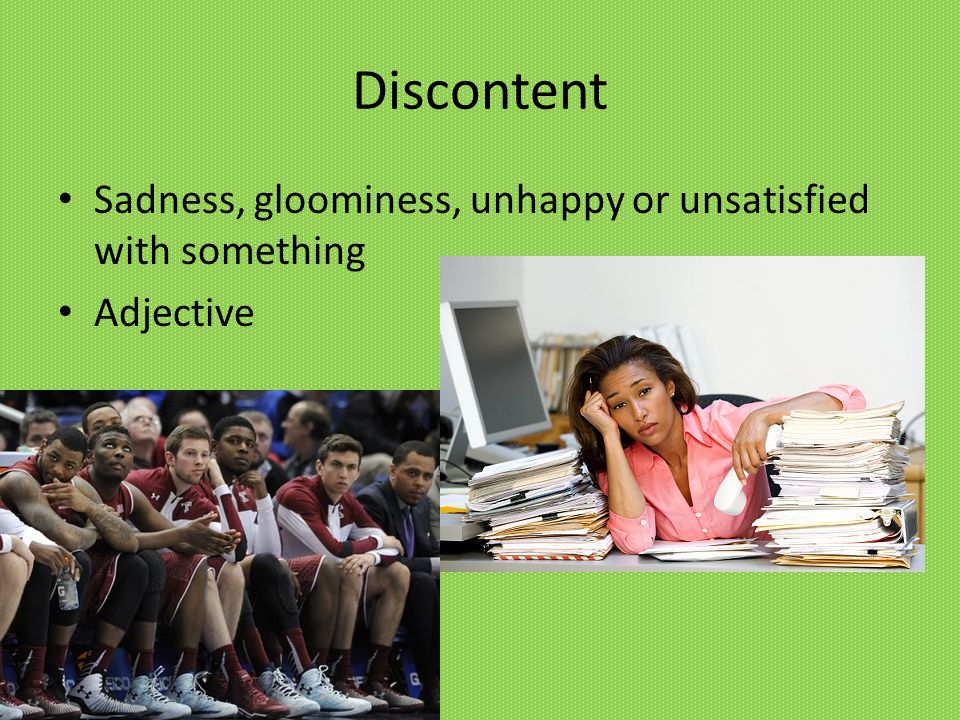 Discontent

• Sadness, gloominess, unhappy or unsatisfied with something
• Adjective